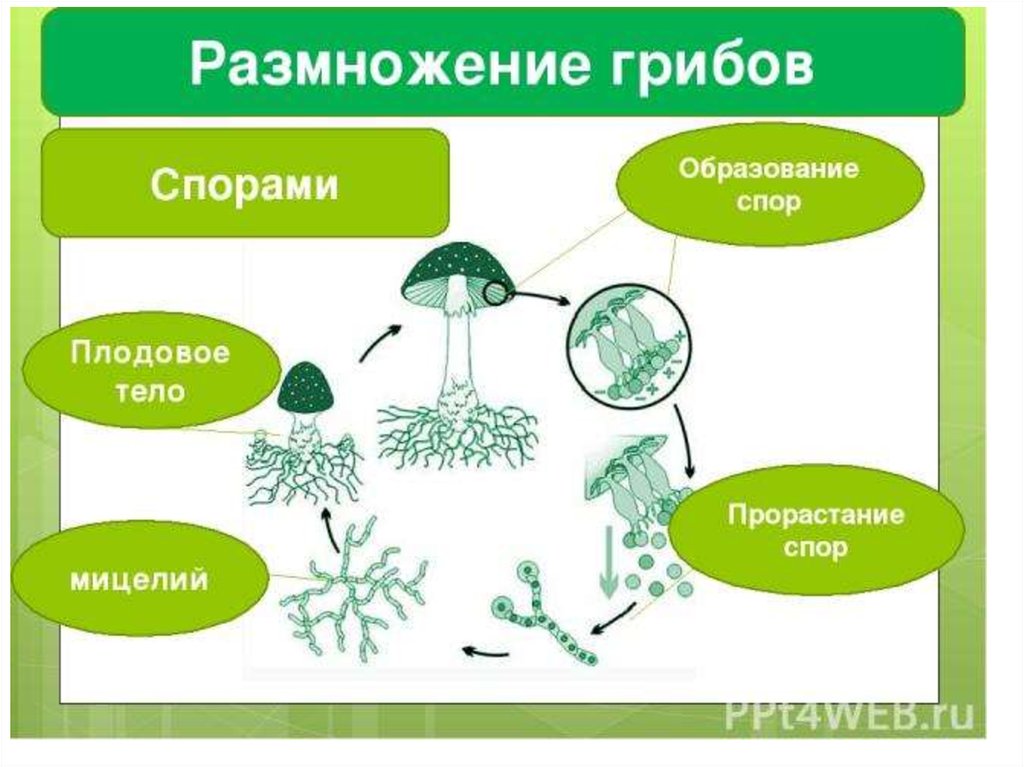 Размножение грибов

Спорами

Образование спор

Плодовое тело

Прорастание спор

мицелий

PPt4WEB.ru